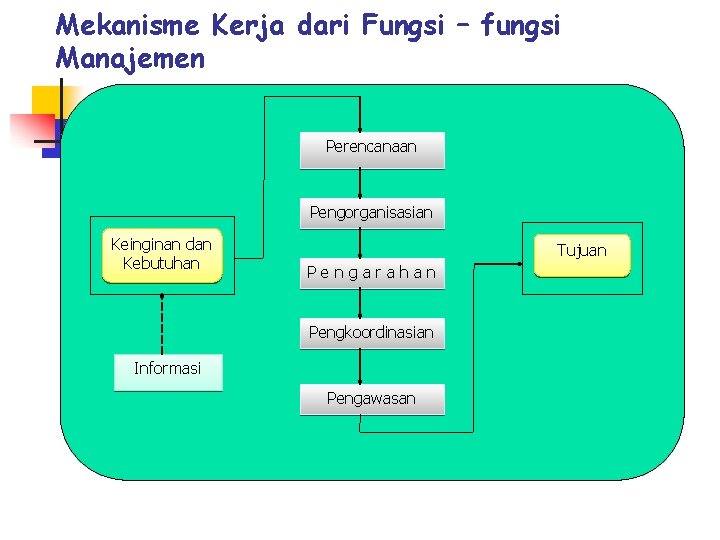 Mekanisme Kerja dari Fungsi – fungsi Manajemen

Keinginan dan Kebutuhan

Informasi

Perencanaan

Pengorganisasian

P e n g a r a h a n

Pengkoordinasian

Pengawasan

Tujuan